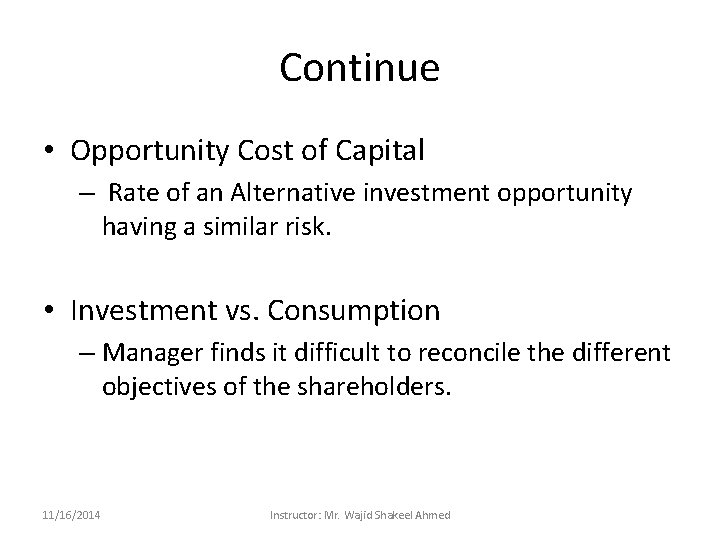 Continue

• Opportunity Cost of Capital
– Rate of an Alternative investment opportunity having a similar risk.

• Investment vs. Consumption
– Manager finds it difficult to reconcile the different objectives of the shareholders.

11/16/2014

Instructor: Mr. Wajid Shakeel Ahmed